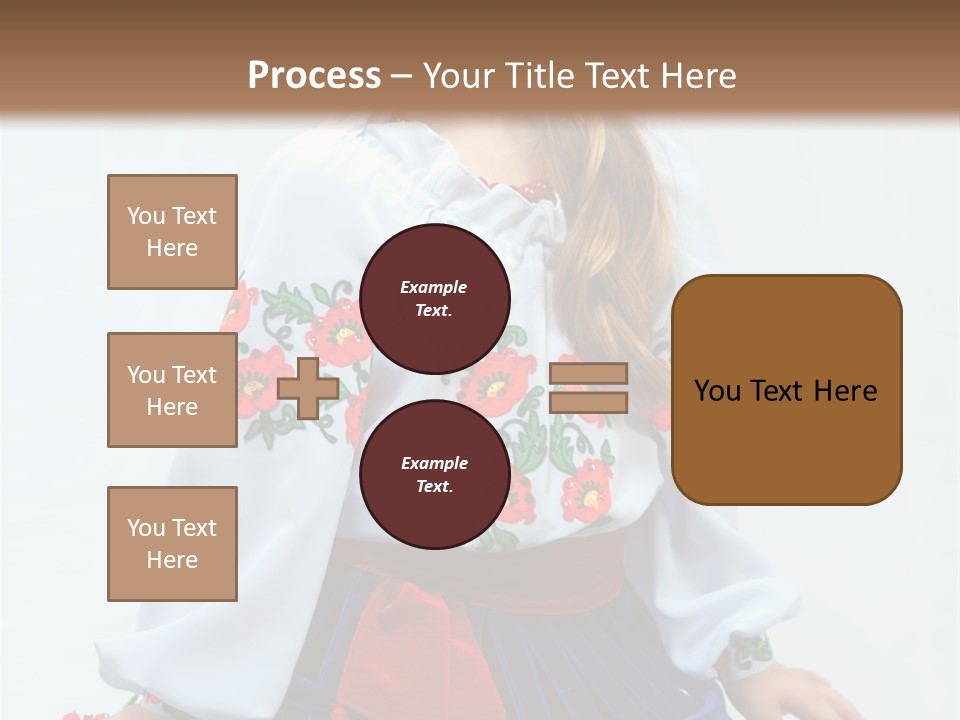 Process – Your Title Text Here

You Text Here

You Text Here

You Text Here

Example Text.

Example Text.

You Text Here